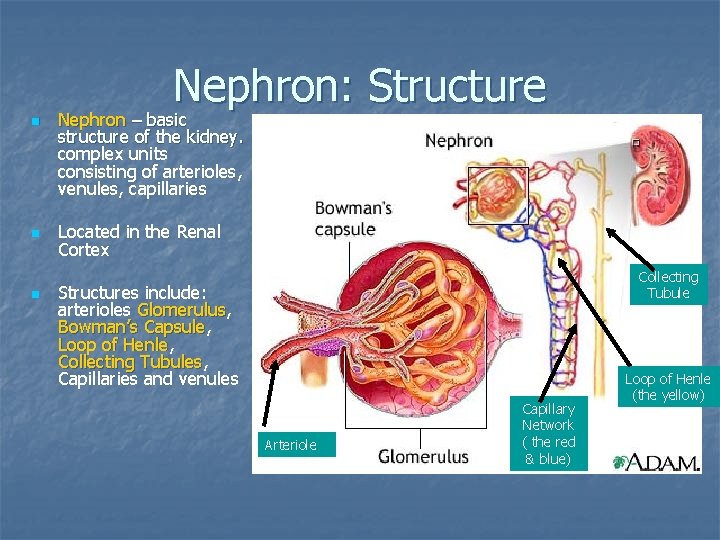 Nephron: Structure

Nephron – basic structure of the kidney. complex units consisting of arterioles, venules, capillaries

Located in the Renal Cortex

Structures include: arterioles Glomerulus, Bowman's Capsule, Loop of Henle, Collecting Tubules, Capillaries and venules

Nephron

Bowman's capsule

Collecting Tubule

Loop of Henle (the yellow)

Capillary Network ( the red & blue)

Arteriole

Glomerulus

A.D.A.M.